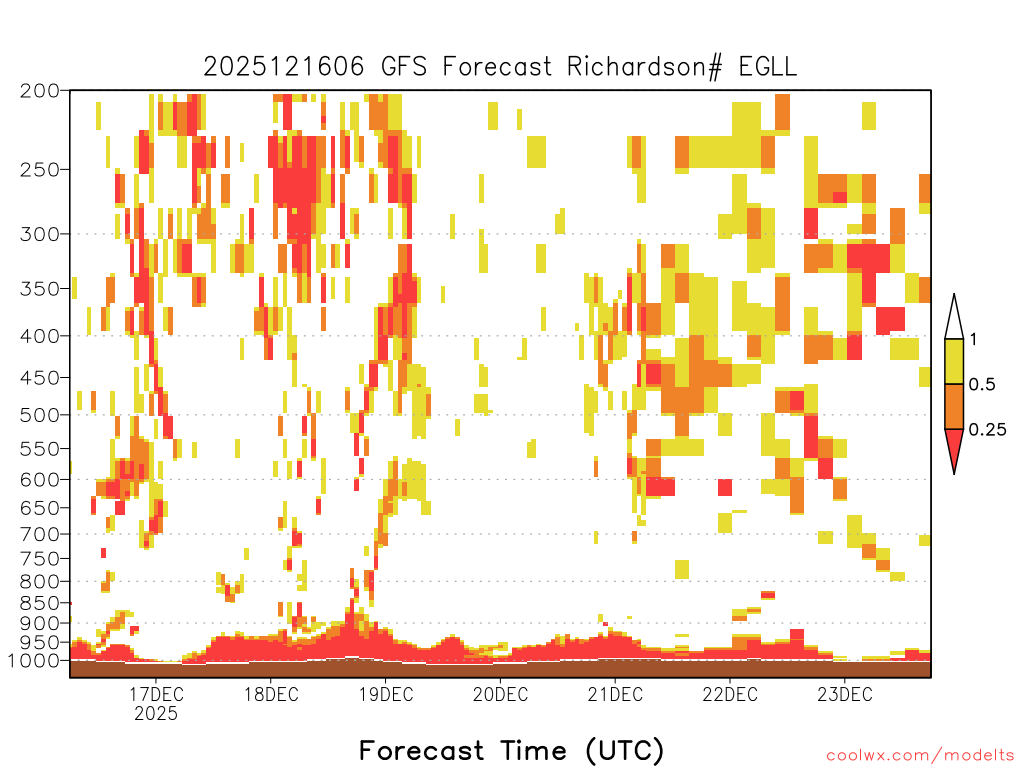 2025121606 GFS Forecast Richardson# EGLL

200
250
300
350
400
450
500
550
600
650
700
750
800
850
900
950
1000

1
0.5
0.25

17DEC
2025
18DEC
19DEC
20DEC
21DEC
22DEC
23DEC

Forecast Time (UTC)

coolwx.com/modelts